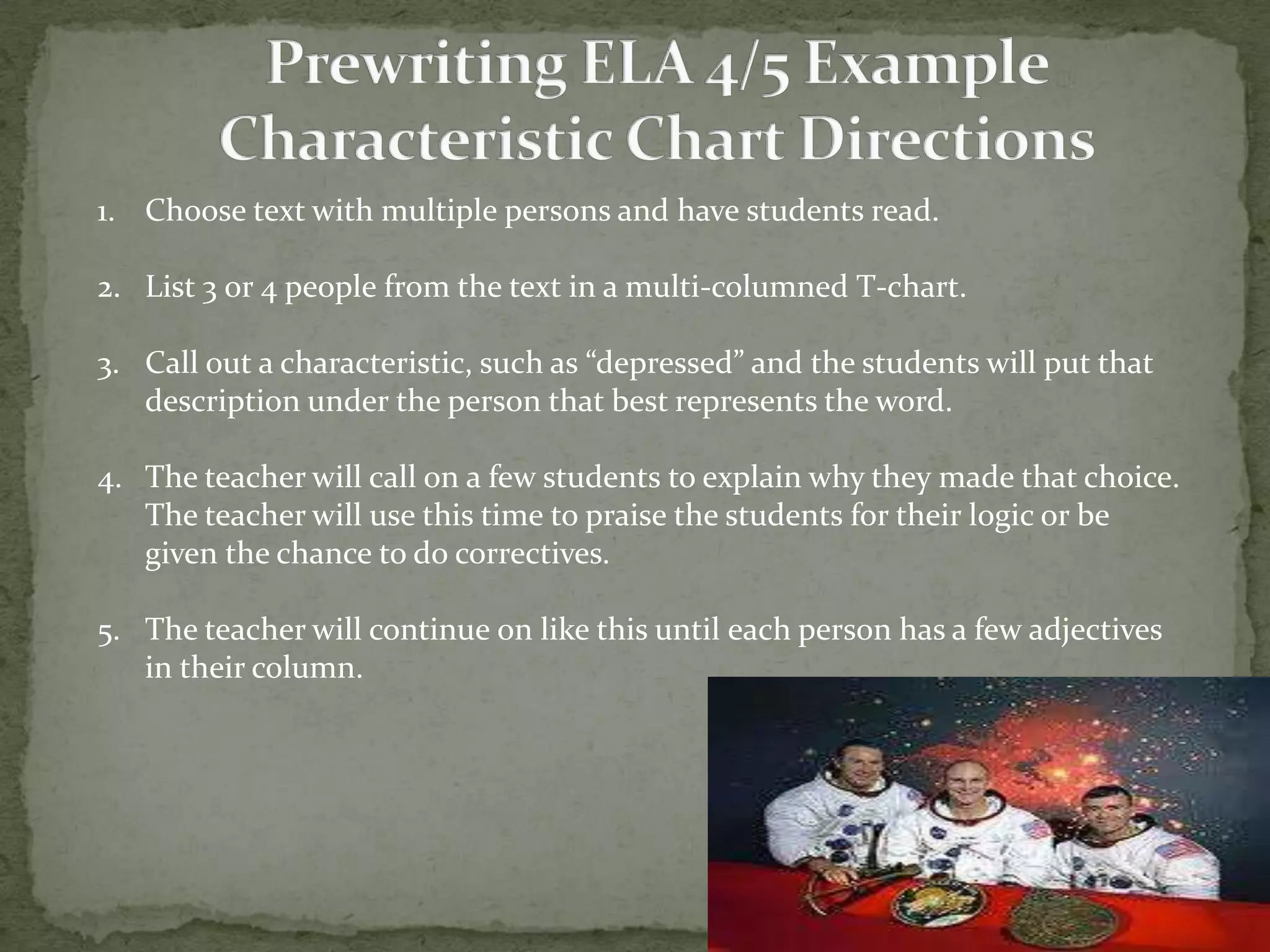 Prewriting ELA 4/5 Example
Characteristic Chart Directions

1. Choose text with multiple persons and have students read.

2. List 3 or 4 people from the text in a multi-columned T-chart.

3. Call out a characteristic, such as “depressed” and the students will put that description under the person that best represents the word.

4. The teacher will call on a few students to explain why they made that choice. The teacher will use this time to praise the students for their logic or be given the chance to do correctives.

5. The teacher will continue on like this until each person has a few adjectives in their column.